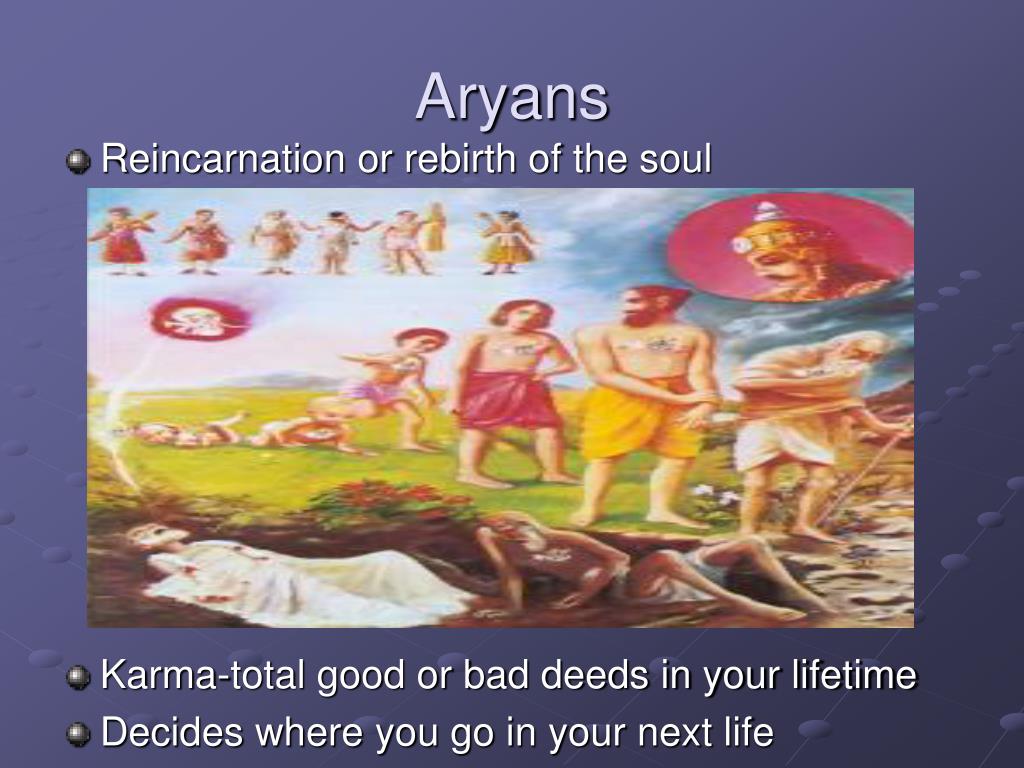 Aryans

Reincarnation or rebirth of the soul

Karma-total good or bad deeds in your lifetime

Decides where you go in your next life